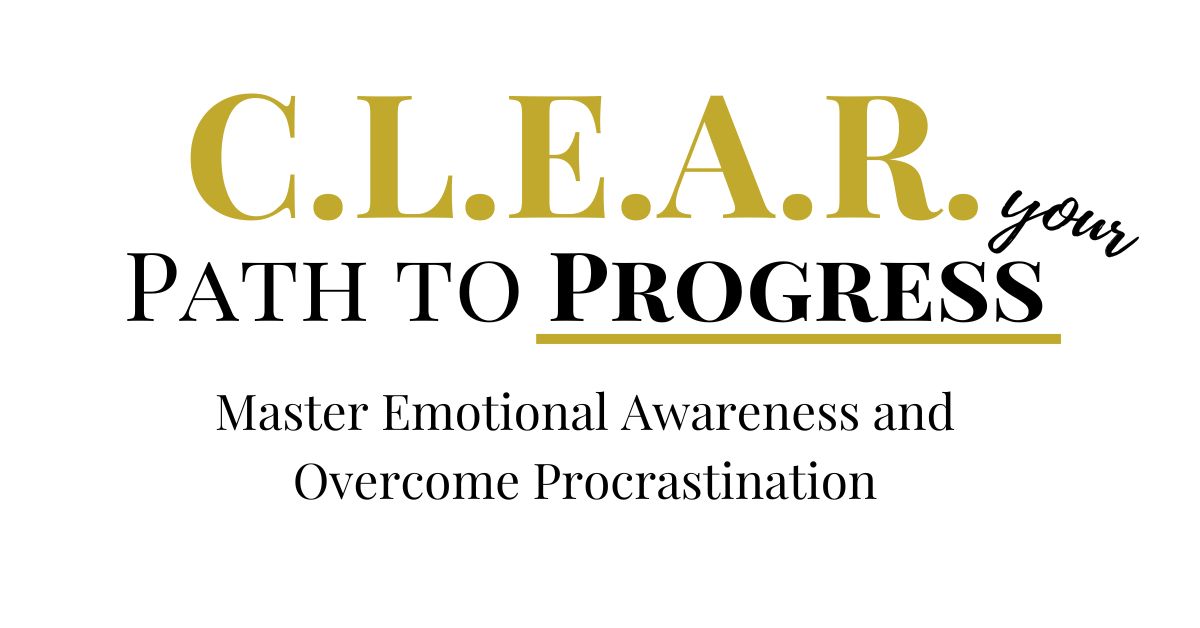 C.L.E.A.R. your

Path to Progress

Master Emotional Awareness and Overcome Procrastination